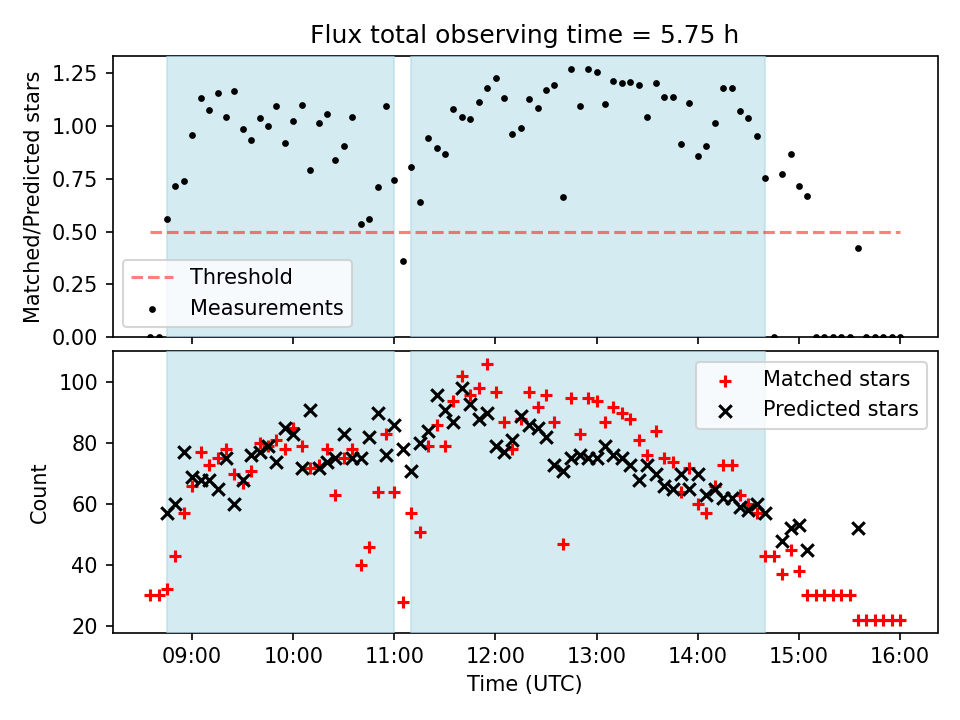 Flux total observing time = 5.75 h

Matched/Predicted stars

1.25
1.00
0.75
0.50
0.25
0.00

Threshold
Measurements

Count

100
80
60
40
20

Matched stars
Predicted stars

09:00
10:00
11:00
12:00
13:00
14:00
15:00
16:00

Time (UTC)